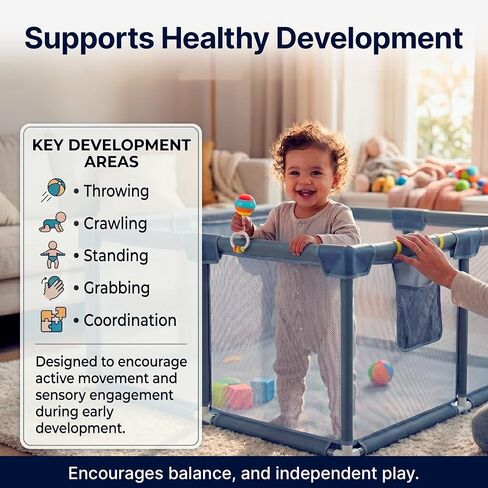 Supports Healthy Development

KEY DEVELOPMENT AREAS

• Throwing
• Crawling
• Standing
• Grabbing
• Coordination

Designed to encourage active movement and sensory engagement during early development.

Encourages balance, and independent play.